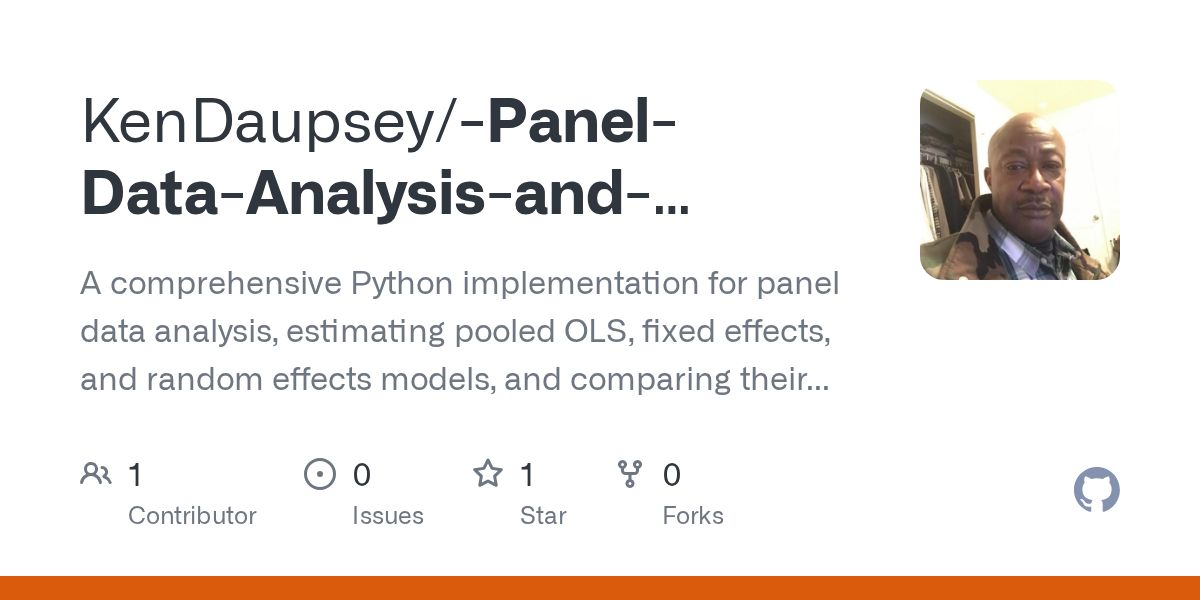 KenDaupsey/-Panel-Data-Analysis-and-...

A comprehensive Python implementation for panel data analysis, estimating pooled OLS, fixed effects, and random effects models, and comparing their...

1
Contributor

0
Issues

1
Star

0
Forks